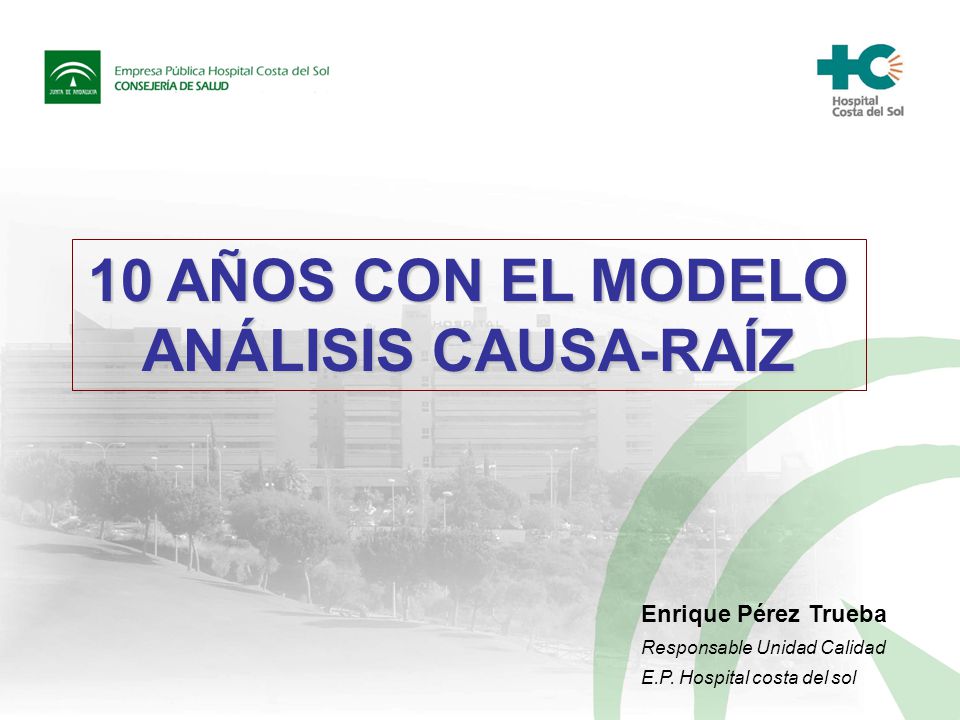 JUNTA DE ANDALUCIA

Empresa Pública Hospital Costa del Sol
CONSEJERÍA DE SALUD

Hospital
Costa del Sol

10 AÑOS CON EL MODELO ANÁLISIS CAUSA-RAÍZ

Enrique Pérez Trueba
Responsable Unidad Calidad
E.P. Hospital costa del sol